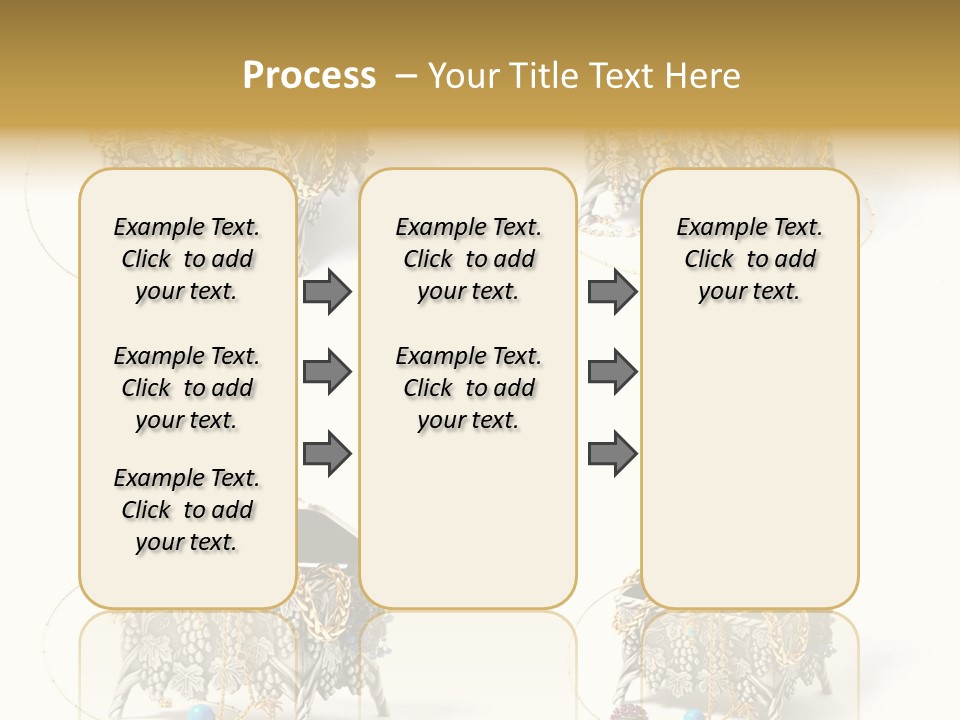 Process – Your Title Text Here

Example Text. Click to add your text.

Example Text. Click to add your text.

Example Text. Click to add your text.

Example Text. Click to add your text.

Example Text. Click to add your text.

Example Text. Click to add your text.